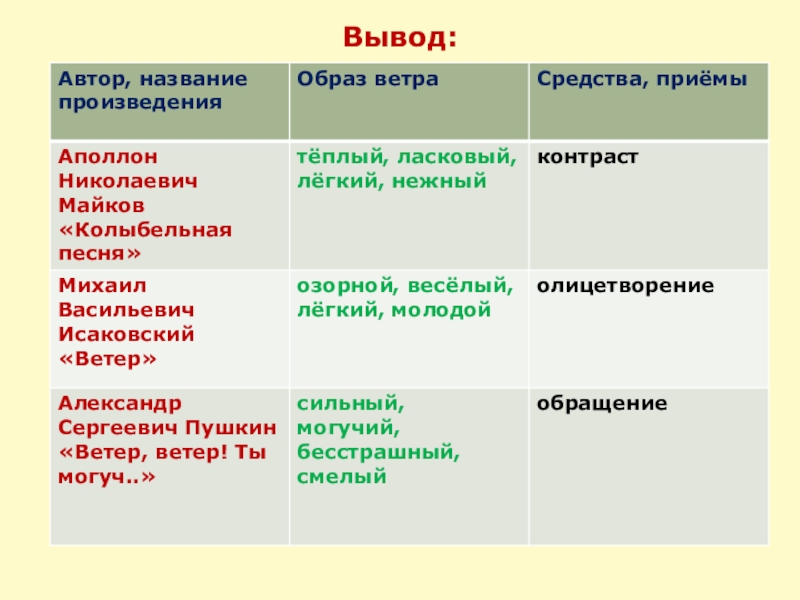 Вывод:

| Автор, название произведения | Образ ветра | Средства, приёмы |
|---|---|---|
| Аполлон Николаевич Майков «Колыбельная песня» | тёплый, ласковый, лёгкий, нежный | контраст |
| Михаил Васильевич Исаковский «Ветер» | озорной, весёлый, лёгкий, молодой | олицетворение |
| Александр Сергеевич Пушкин «Ветер, ветер! Ты могуч..» | сильный, могучий, бесстрашный, смелый | обращение |